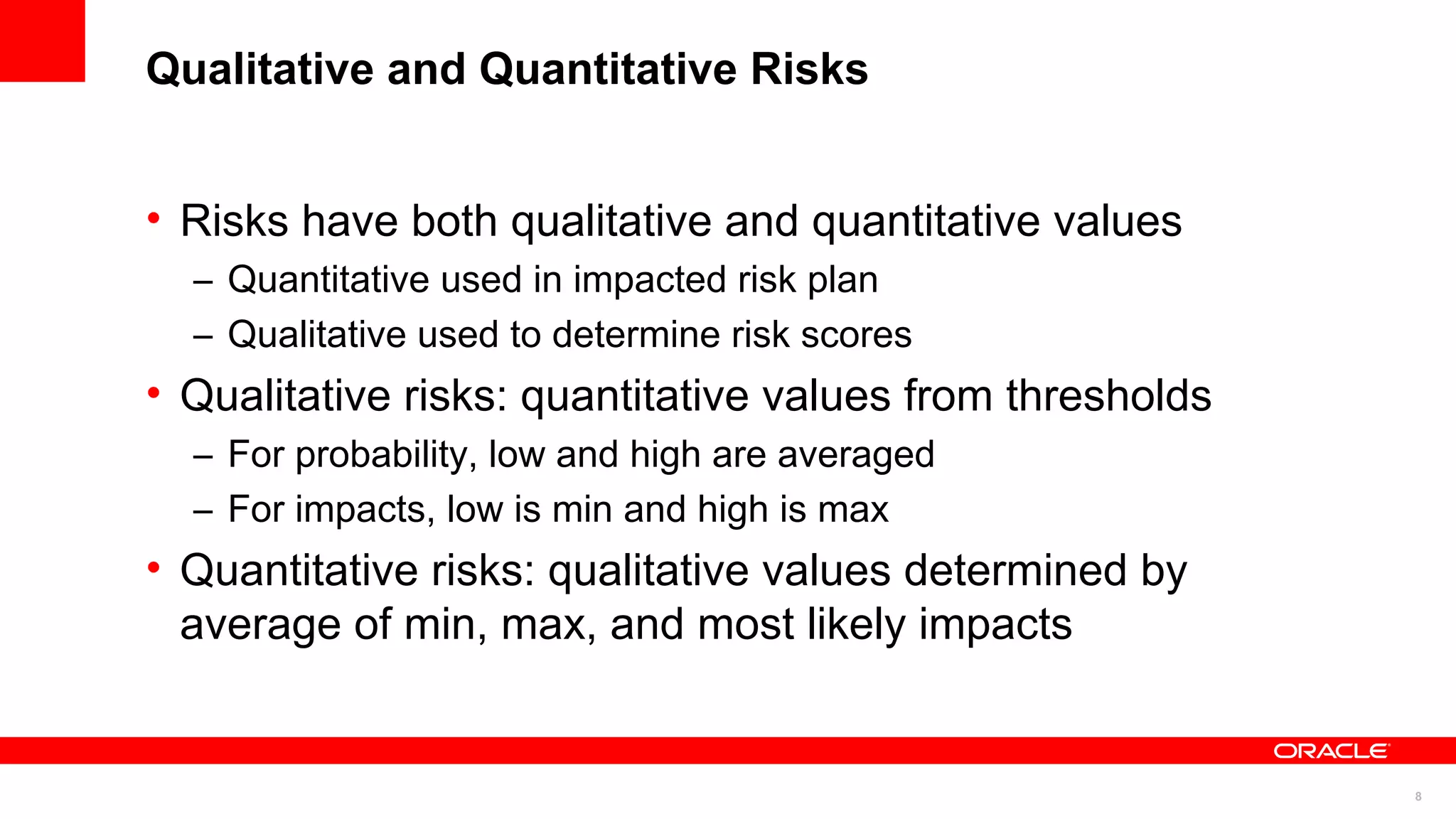 Qualitative and Quantitative Risks

• Risks have both qualitative and quantitative values
– Quantitative used in impacted risk plan
– Qualitative used to determine risk scores
• Qualitative risks: quantitative values from thresholds
– For probability, low and high are averaged
– For impacts, low is min and high is max
• Quantitative risks: qualitative values determined by average of min, max, and most likely impacts

ORACLE

8